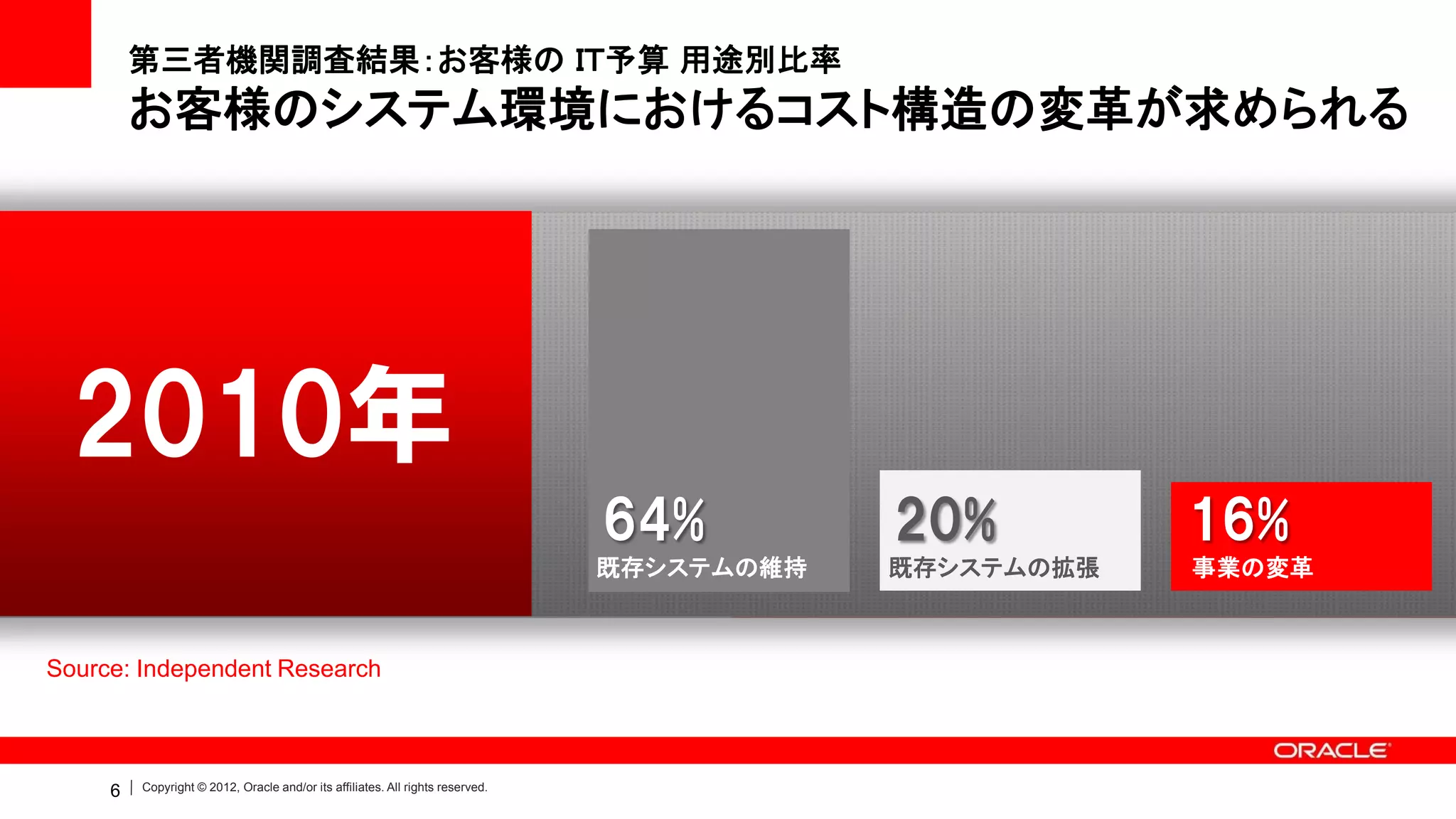 第三者機関調査結果：お客様の IT予算 用途別比率
お客様のシステム環境におけるコスト構造の変革が求められる

2010年

64%
既存システムの維持

20%
既存システムの拡張

16%
事業の変革

Source: Independent Research

ORACLE

6 | Copyright © 2012, Oracle and/or its affiliates. All rights reserved.